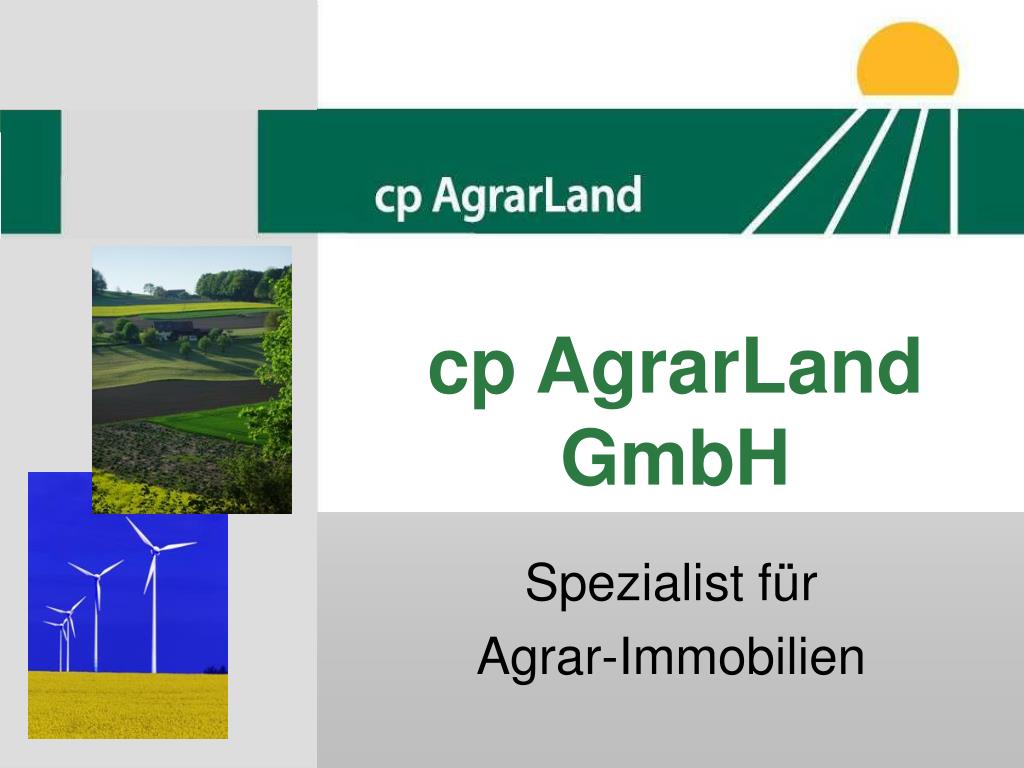 cp AgrarLand

cp AgrarLand GmbH

Spezialist für Agrar-Immobilien